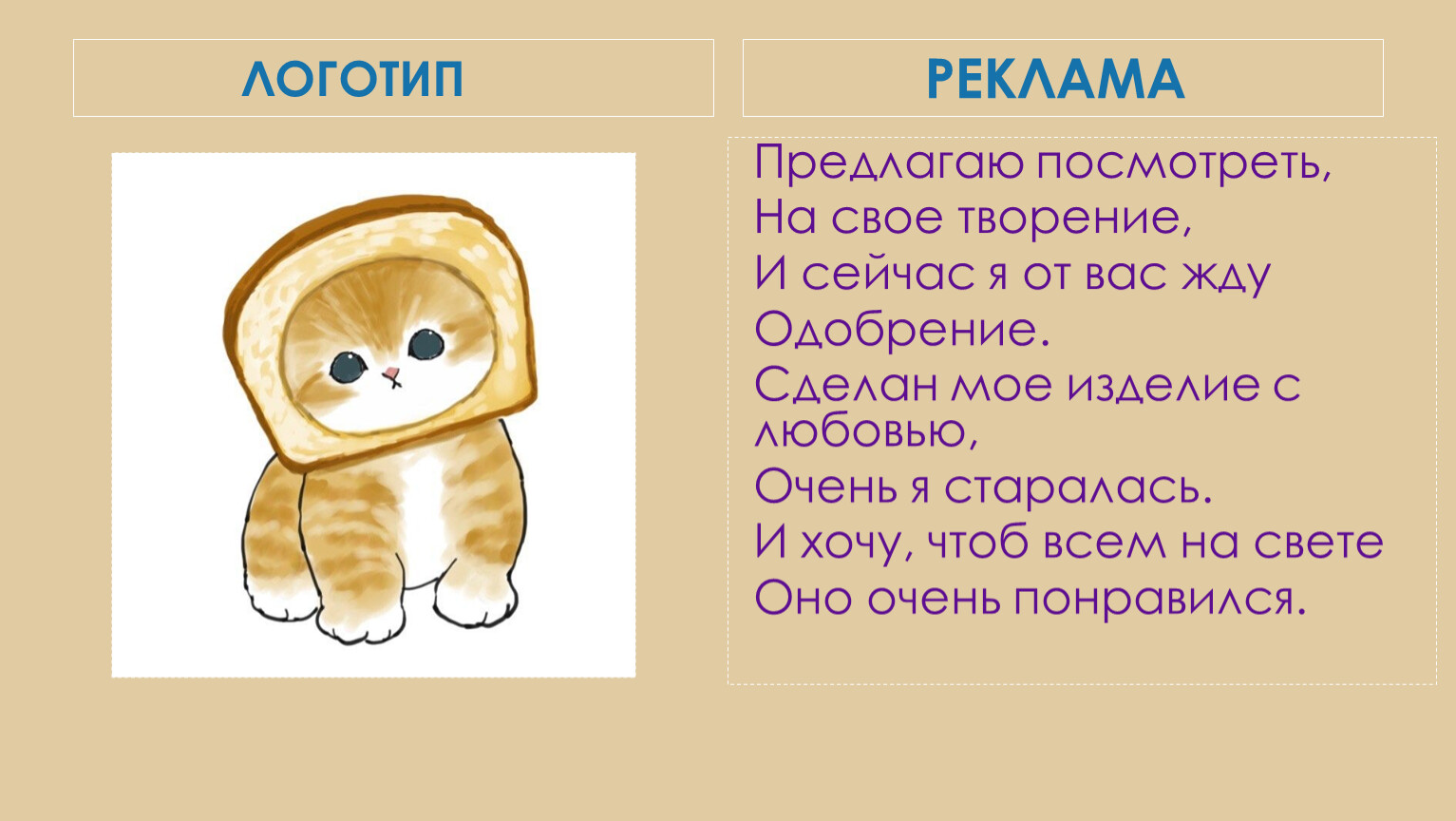 ЛОГОТИП

РЕКЛАМА

Предлагаю посмотреть,
На свое творение,
И сейчас я от вас жду
Одобрение.
Сделан мое изделие с любовью,
Очень я старалась.
И хочу, чтоб всем на свете
Оно очень понравился.